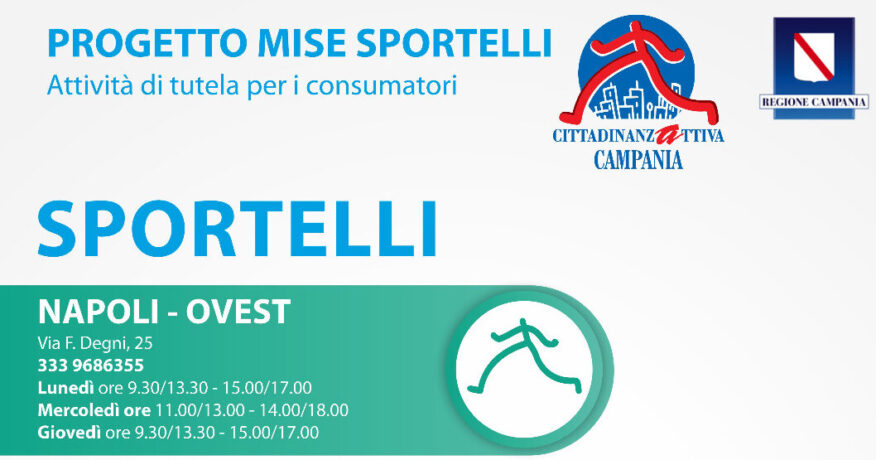 PROGETTO MISE SPORTELLI
Attività di tutela per i consumatori

CITTADINANZATTIVA
CAMPANIA

REGIONE CAMPANIA

SPORTELLI

NAPOLI - OVEST
Via F. Degni, 25
333 9686355
Lunedì ore 9.30/13.30 - 15.00/17.00
Mercoledì ore 11.00/13.00 - 14.00/18.00
Giovedì ore 9.30/13.30 - 15.00/17.00